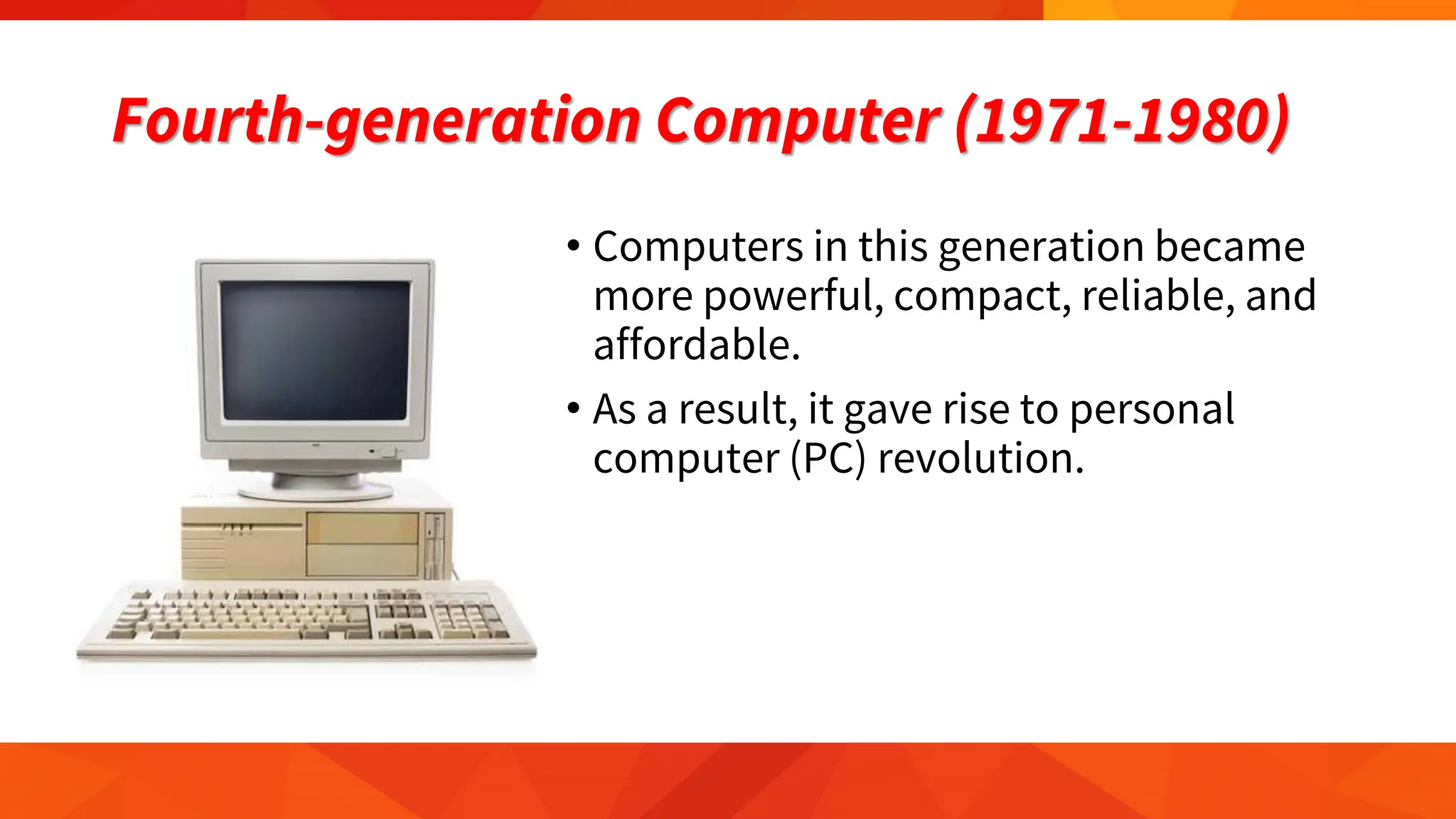 Fourth-generation Computer (1971-1980)

• Computers in this generation became more powerful, compact, reliable, and affordable.

• As a result, it gave rise to personal computer (PC) revolution.